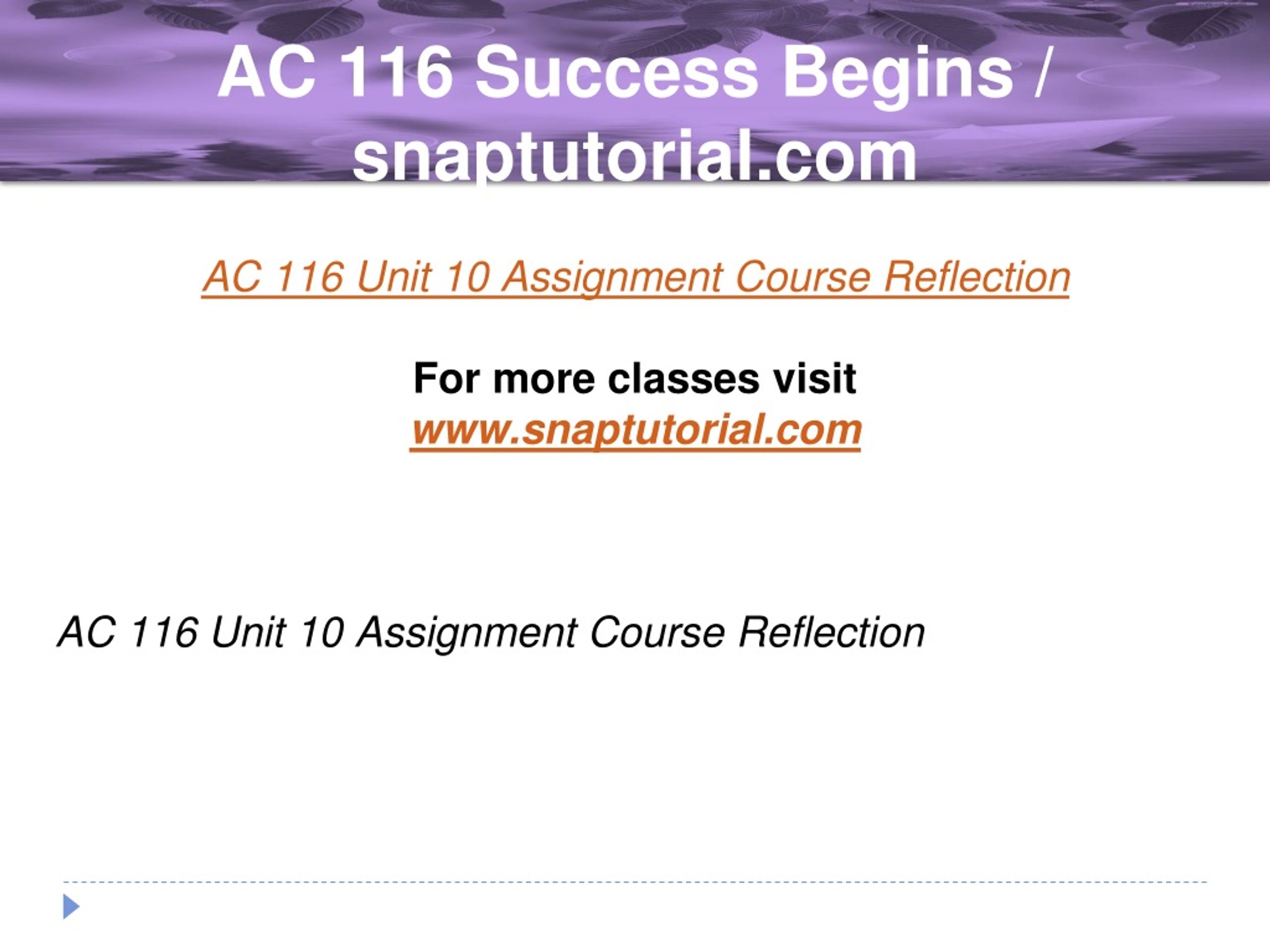 AC 116 Success Begins / snaptutorial.com

AC 116 Unit 10 Assignment Course Reflection

For more classes visit
www.snaptutorial.com

AC 116 Unit 10 Assignment Course Reflection